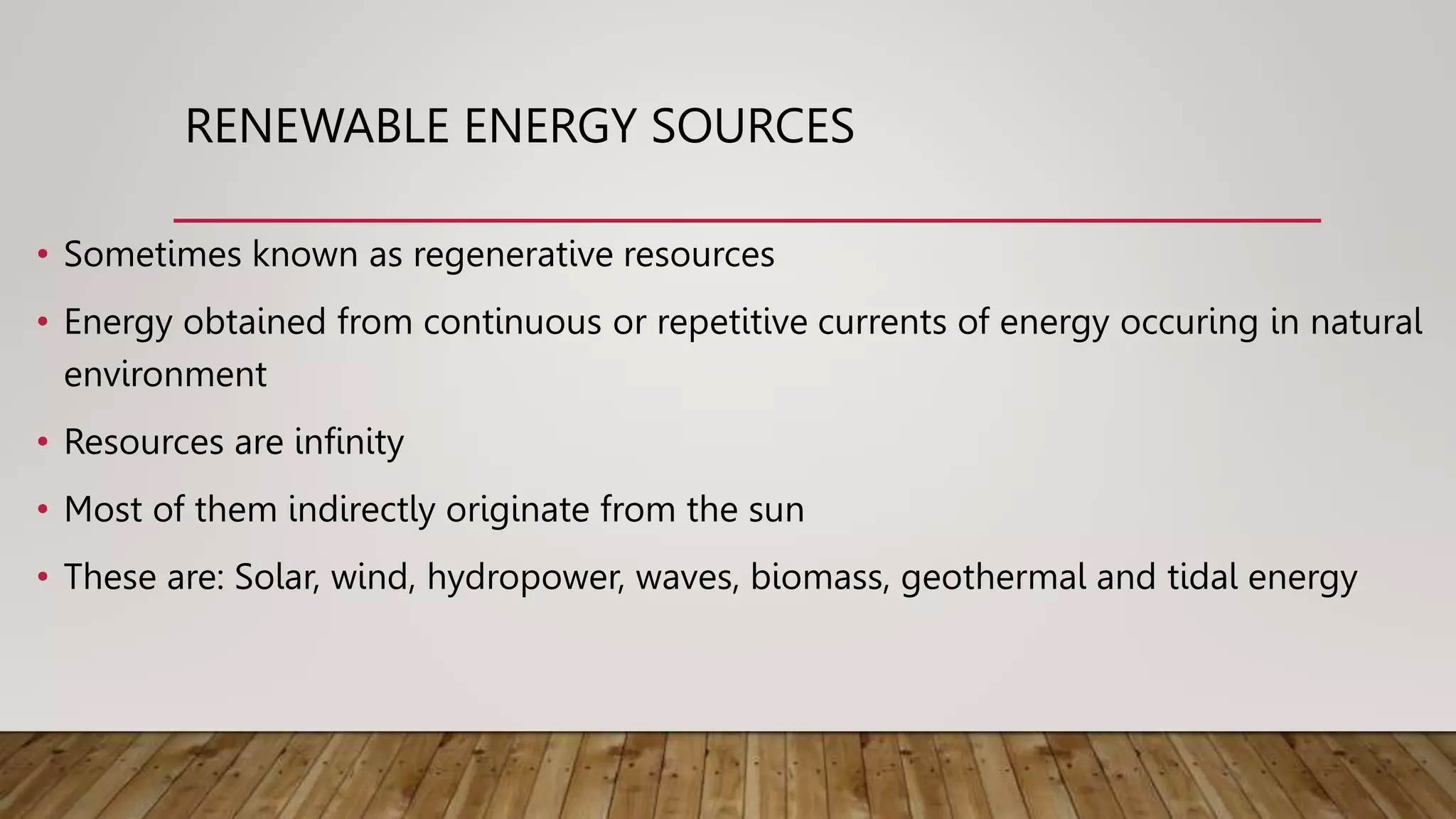 RENEWABLE ENERGY SOURCES

• Sometimes known as regenerative resources

• Energy obtained from continuous or repetitive currents of energy occuring in natural environment

• Resources are infinity

• Most of them indirectly originate from the sun

• These are: Solar, wind, hydropower, waves, biomass, geothermal and tidal energy